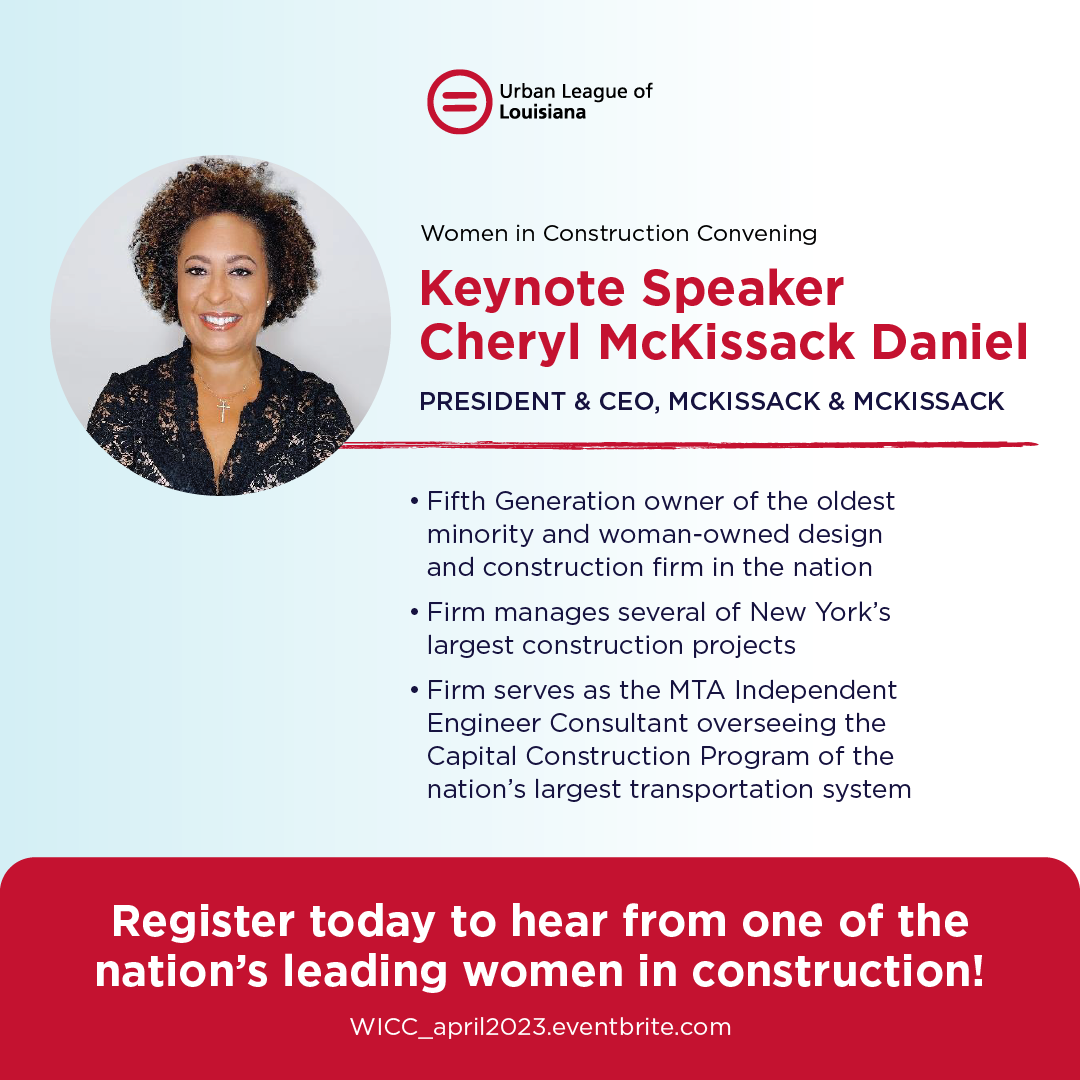 Urban League of Louisiana

Women in Construction Convening

Keynote Speaker
Cheryl McKissack Daniel

PRESIDENT & CEO, MCKISSACK & MCKISSACK

• Fifth Generation owner of the oldest minority and woman-owned design and construction firm in the nation

• Firm manages several of New York's largest construction projects

• Firm serves as the MTA Independent Engineer Consultant overseeing the Capital Construction Program of the nation's largest transportation system

Register today to hear from one of the nation's leading women in construction!

WICC_april2023.eventbrite.com